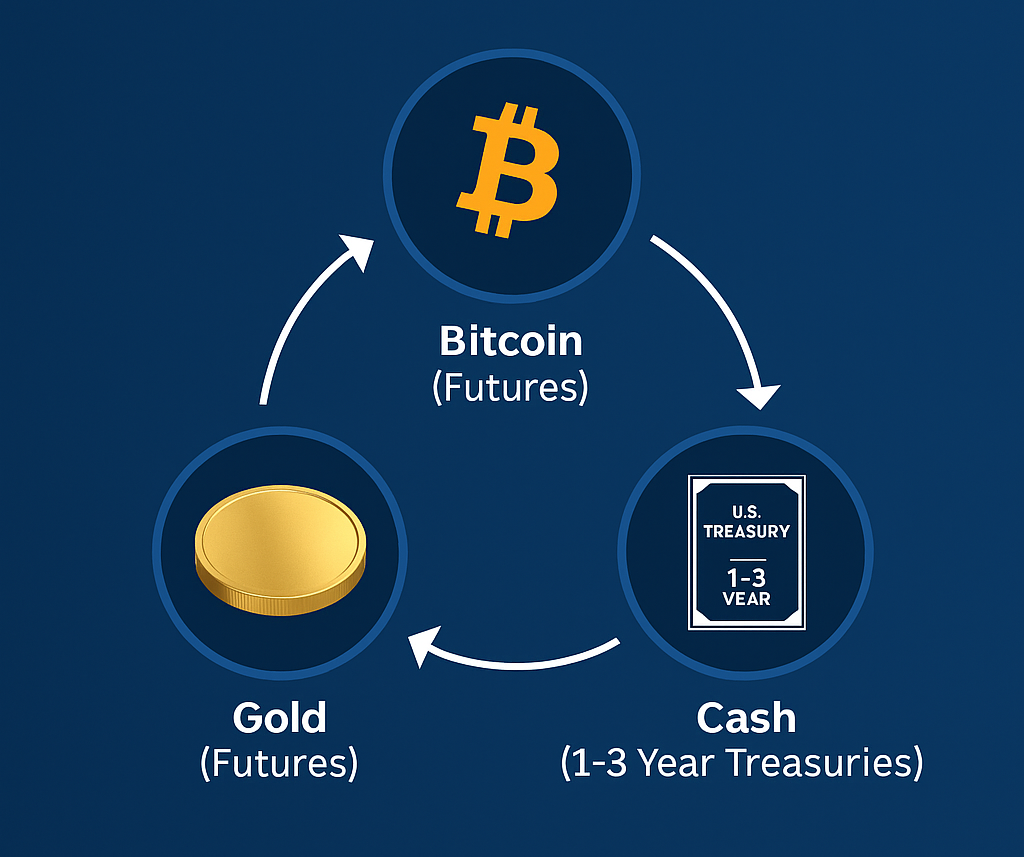 Bitcoin
(Futures)

U.S.
TREASURY
1-3
YEAR

Gold
(Futures)

Cash
(1-3 Year Treasuries)